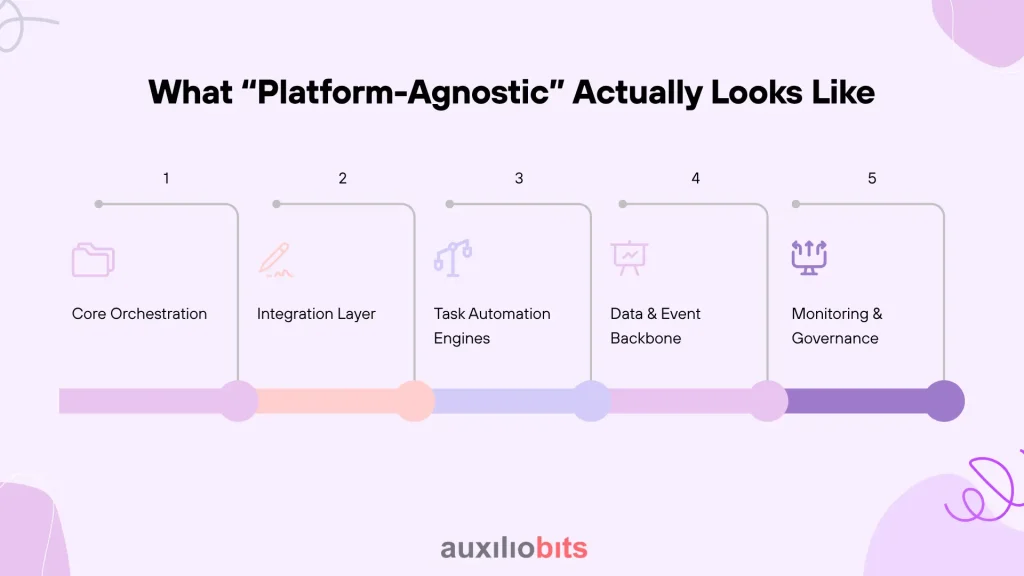 What “Platform-Agnostic” Actually Looks Like

1

Core Orchestration

2

Integration Layer

3

Task Automation Engines

4

Data & Event Backbone

5

Monitoring & Governance

auxiliobits